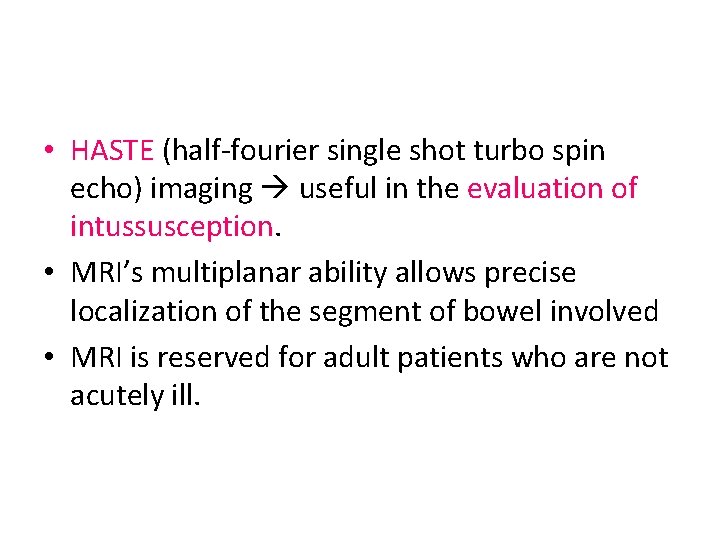 • HASTE (half-fourier single shot turbo spin echo) imaging → useful in the evaluation of intussusception.

• MRI's multiplanar ability allows precise localization of the segment of bowel involved

• MRI is reserved for adult patients who are not acutely ill.